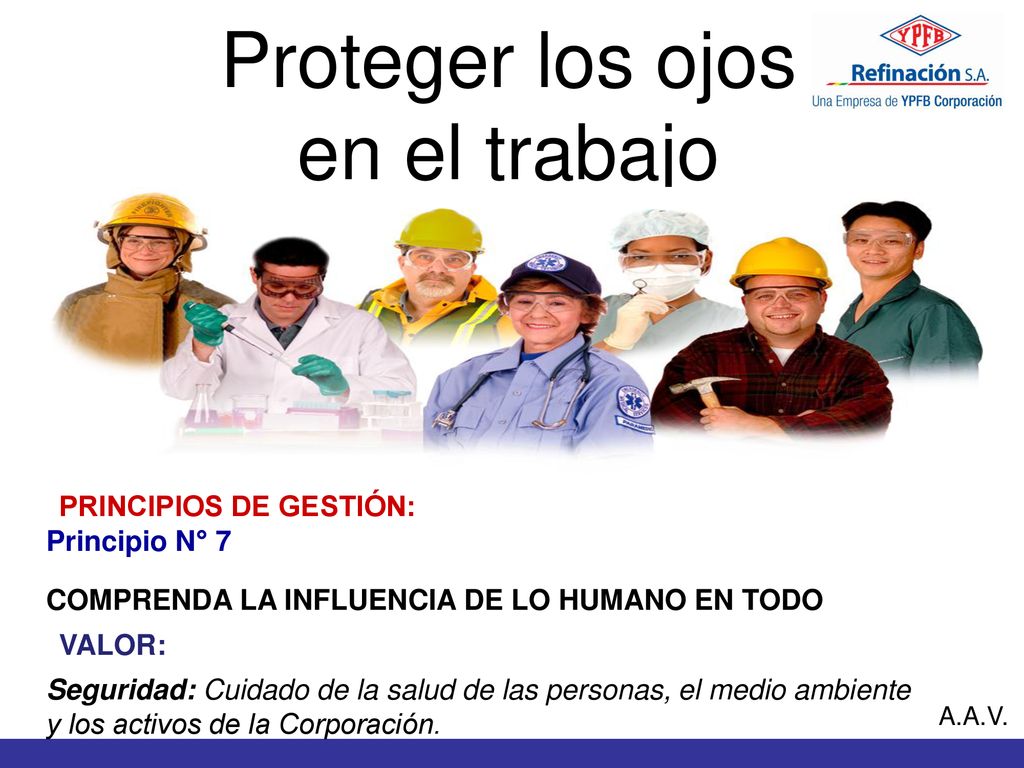 Proteger los ojos en el trabajo

YPFB
Refinación S.A.
Una Empresa de YPFB Corporación

PRINCIPIOS DE GESTIÓN:
Principio N° 7

COMPRENDA LA INFLUENCIA DE LO HUMANO EN TODO

VALOR:

Seguridad: Cuidado de la salud de las personas, el medio ambiente y los activos de la Corporación.

A.A.V.